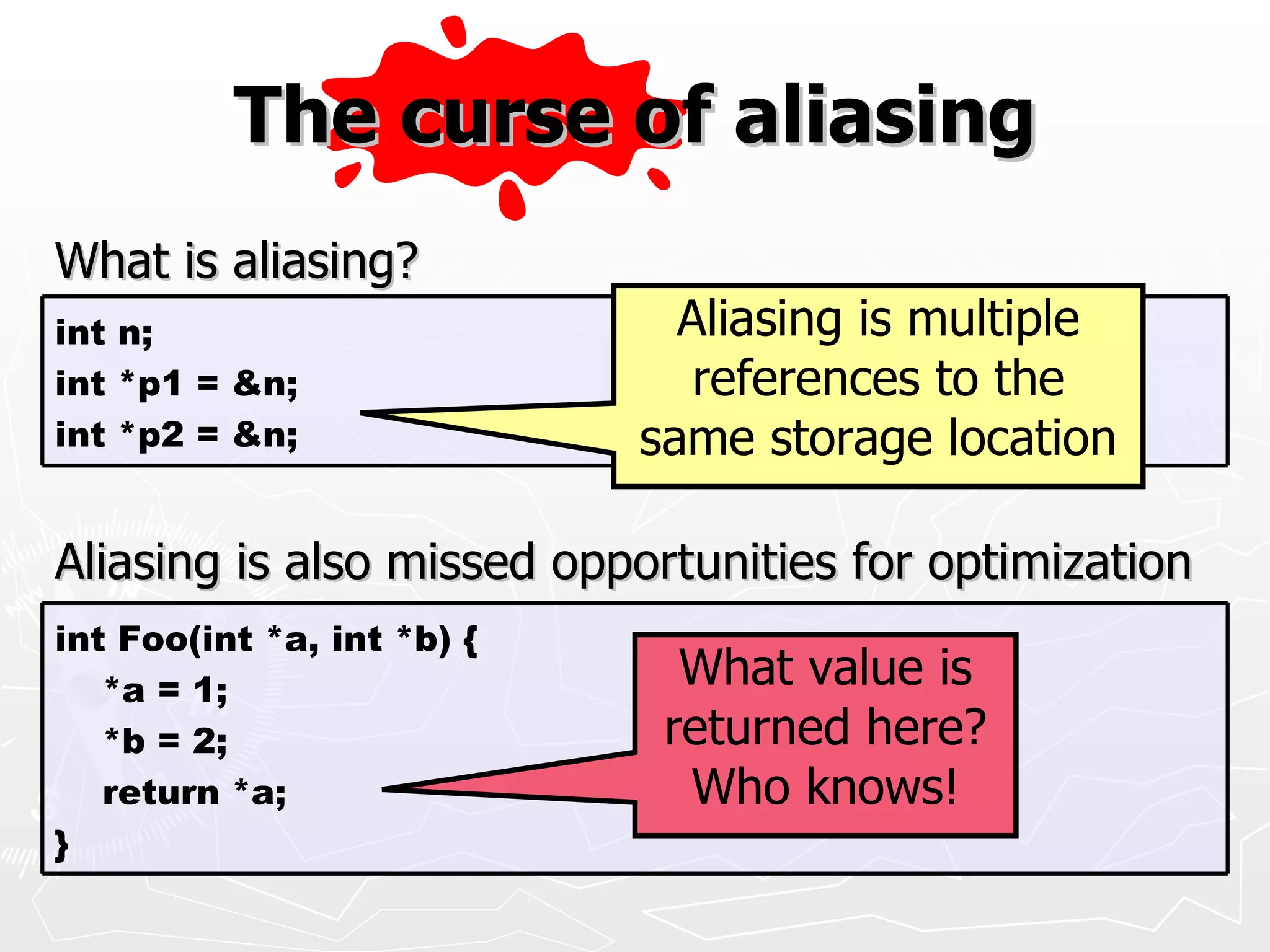 The curse of aliasing

What is aliasing?

int n;
int *p1 = &n;
int *p2 = &n;

Aliasing is multiple references to the same storage location

Aliasing is also missed opportunities for optimization

int Foo(int *a, int *b) {
*a = 1;
*b = 2;
return *a;
}

What value is returned here? Who knows!